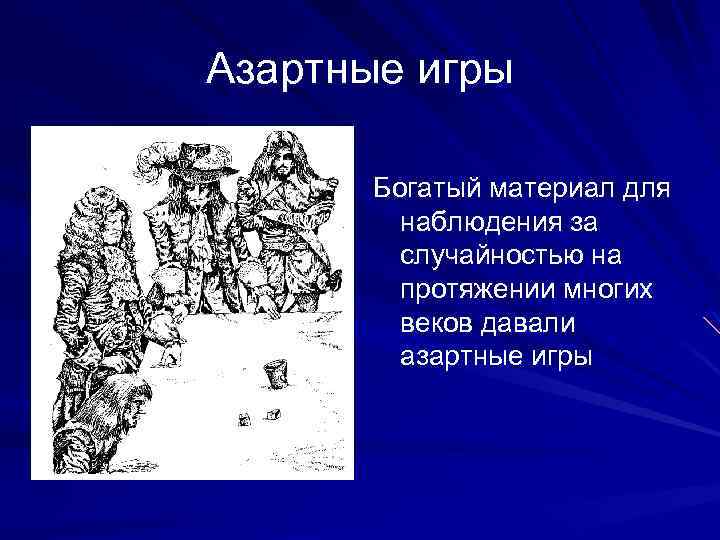 Азартные игры

Богатый материал для наблюдения за случайностью на протяжении многих веков давали азартные игры